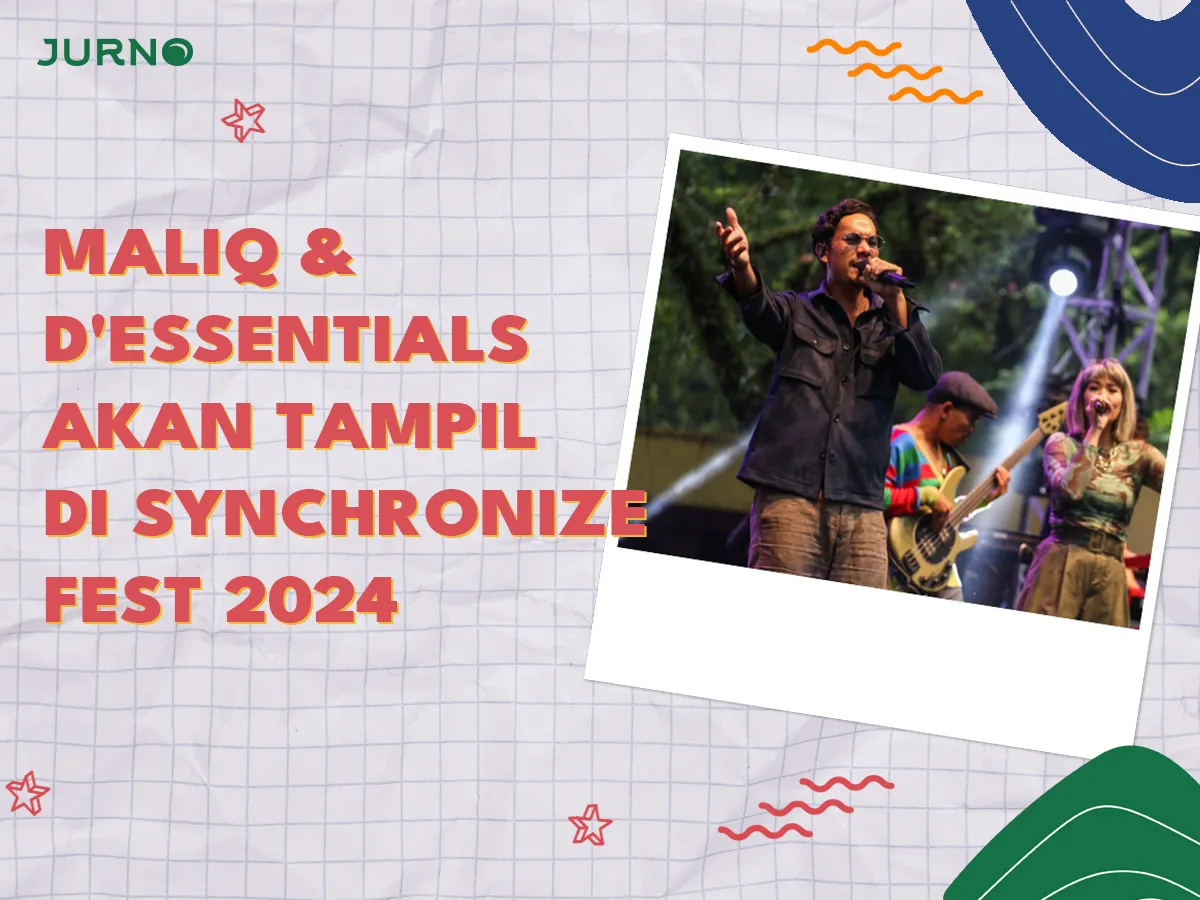 JURNO

MALIQ & D'ESSENTIALS AKAN TAMPIL DI SYNCHRONIZE FEST 2024